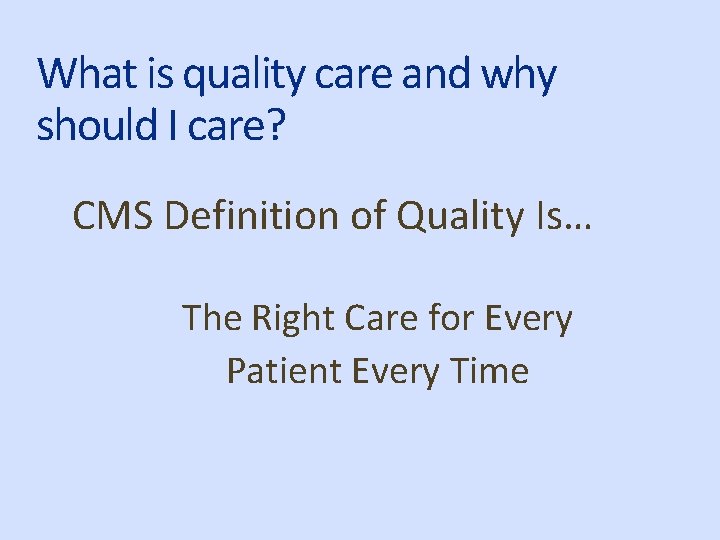 What is quality care and why should I care?

CMS Definition of Quality Is…

The Right Care for Every Patient Every Time